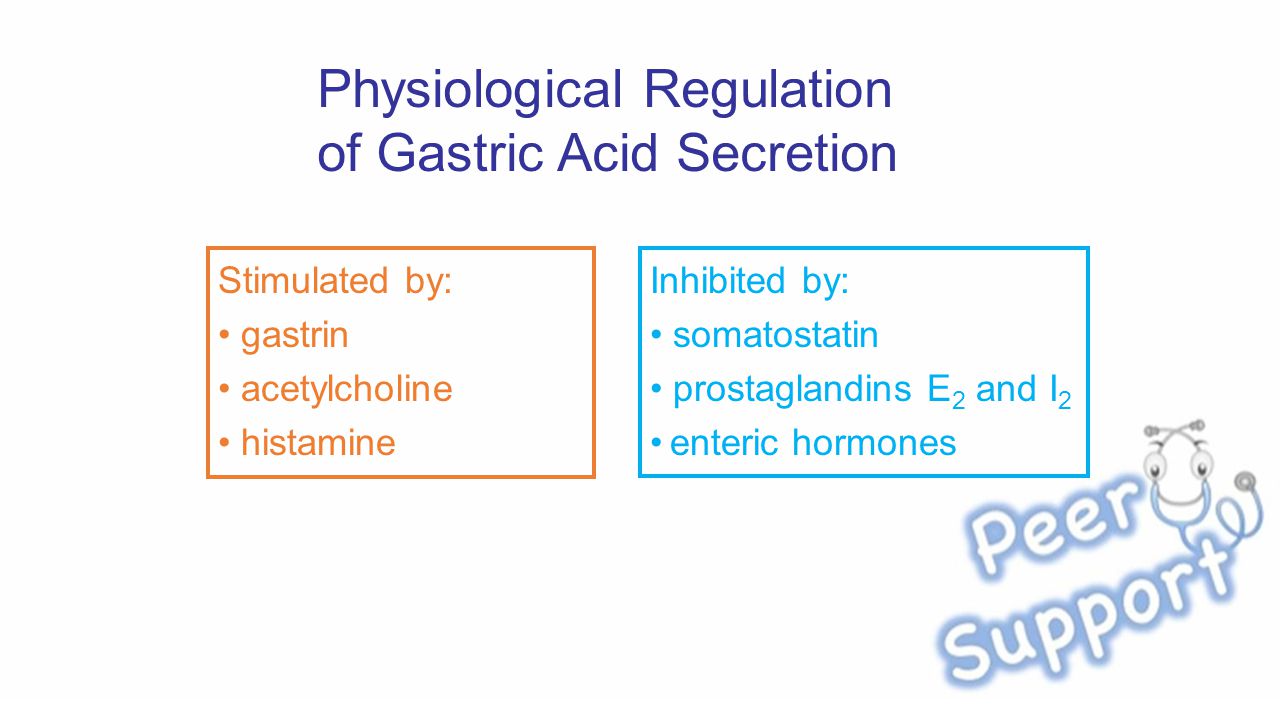 Physiological Regulation of Gastric Acid Secretion

Stimulated by:
• gastrin
• acetylcholine
• histamine

Inhibited by:
• somatostatin
• prostaglandins $E_2$ and $I_2$
• enteric hormones

Peer Support